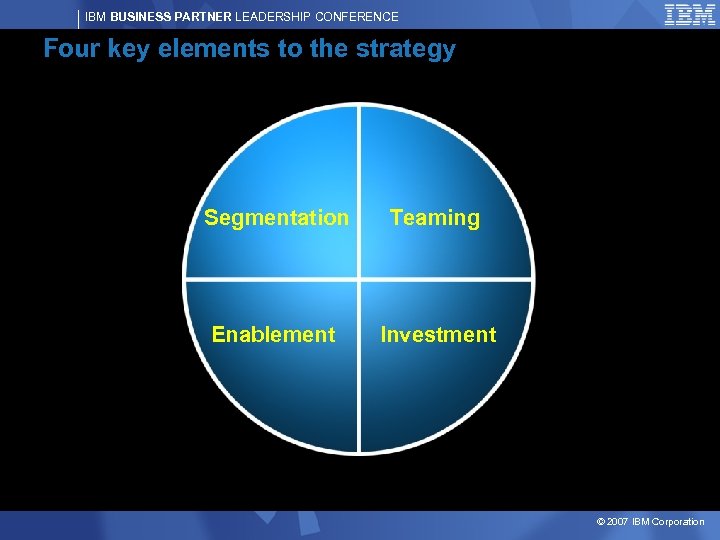 IBM BUSINESS PARTNER LEADERSHIP CONFERENCE

IBM

Four key elements to the strategy

Segmentation

Teaming

Enablement

Investment

© 2007 IBM Corporation